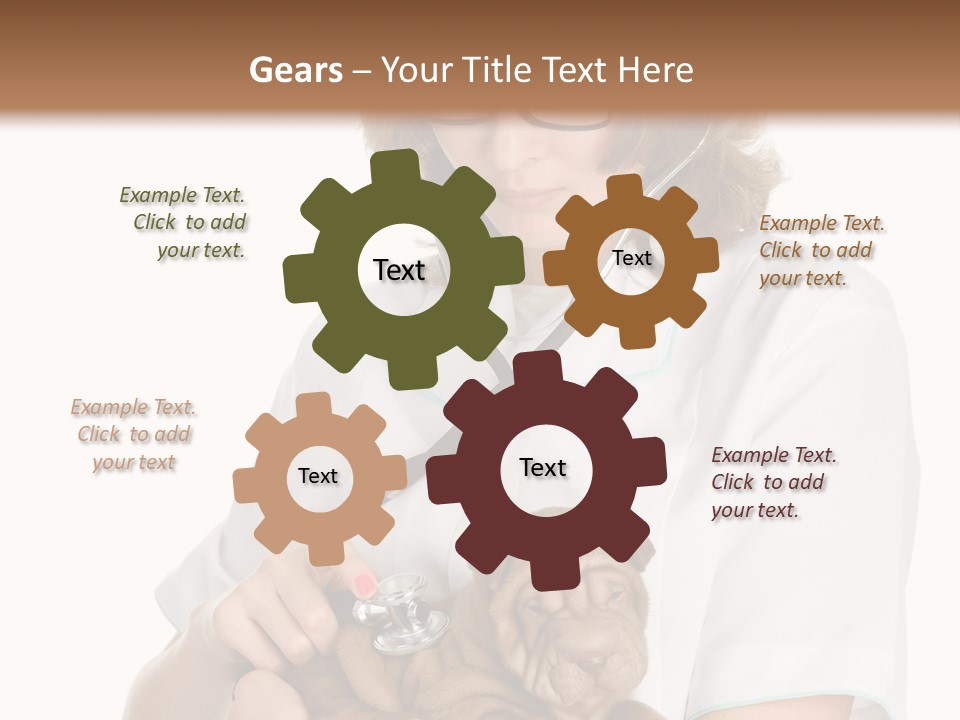 Gears – Your Title Text Here

Example Text. Click to add your text.

Text

Text

Example Text. Click to add your text.

Example Text. Click to add your text

Text

Text

Example Text. Click to add your text.